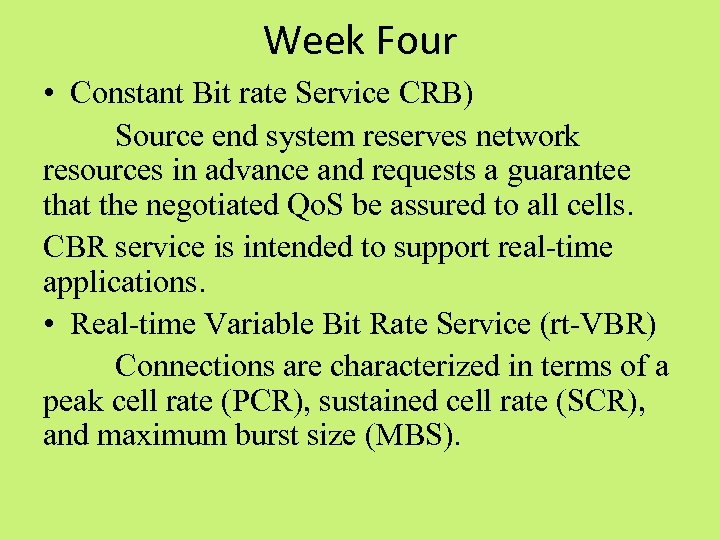 Week Four

• Constant Bit rate Service CRB)

Source end system reserves network resources in advance and requests a guarantee that the negotiated QoS be assured to all cells.

CBR service is intended to support real-time applications.

• Real-time Variable Bit Rate Service (rt-VBR)

Connections are characterized in terms of a peak cell rate (PCR), sustained cell rate (SCR), and maximum burst size (MBS).